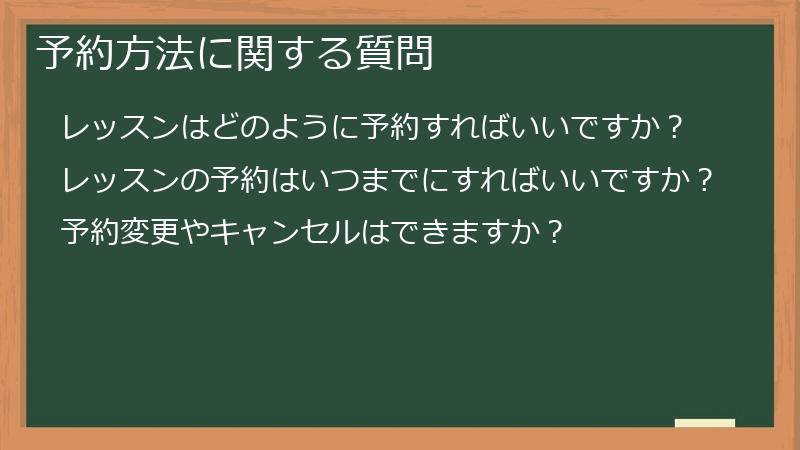 予約方法に関する質問

レッスンはどのように予約すればいいですか？

レッスンの予約はいつまでにすればいいですか？

予約変更やキャンセルはできますか？